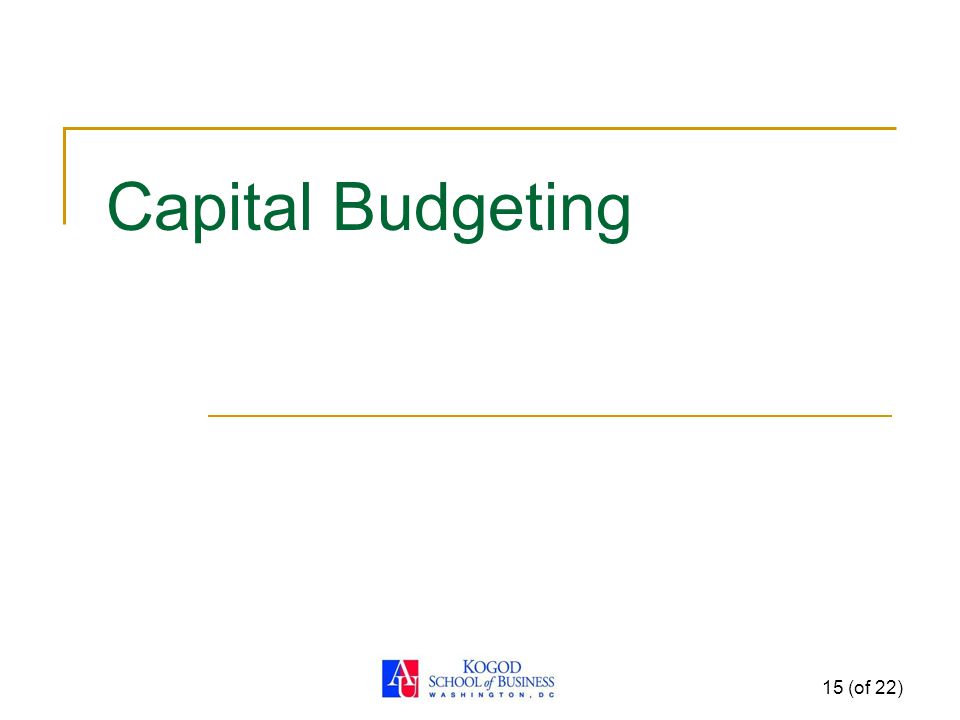 Capital Budgeting

AU KOGOD SCHOOL of BUSINESS WASHINGTON, DC

15 (of 22)